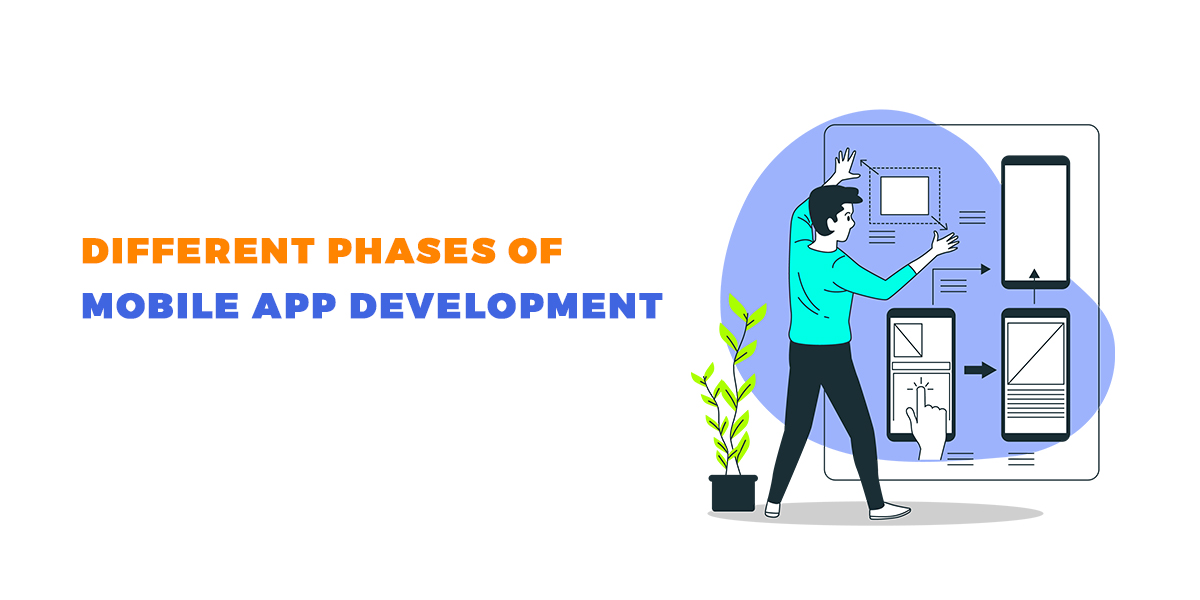 DIFFERENT PHASES OF
MOBILE APP DEVELOPMENT